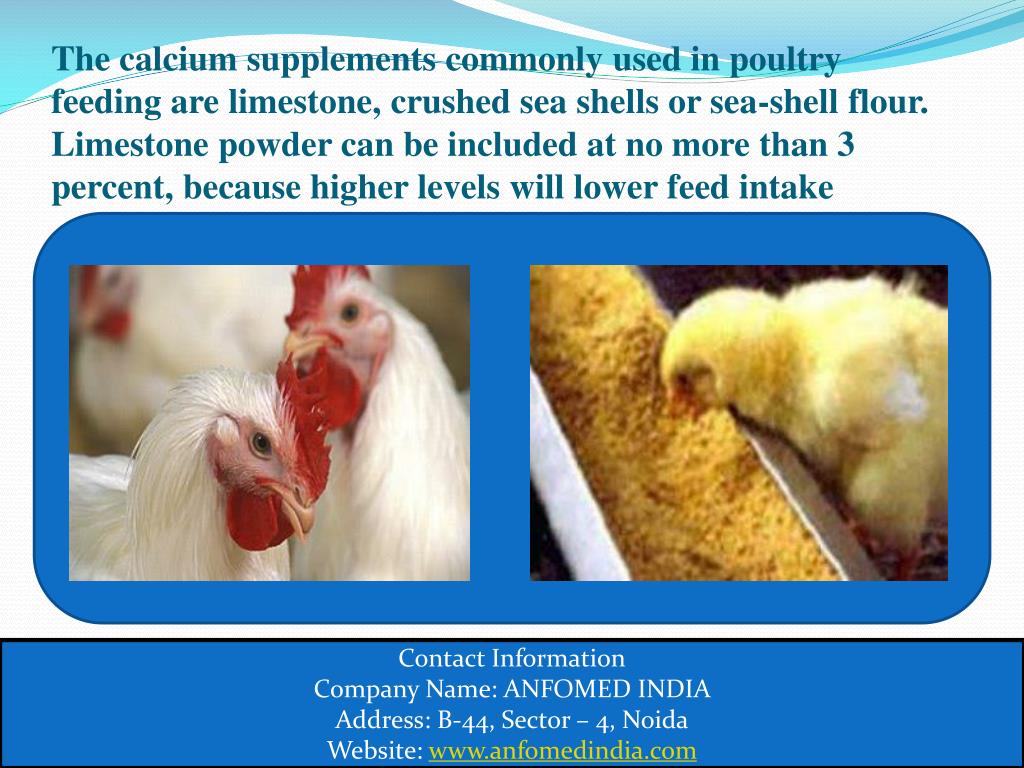 The calcium supplements commonly used in poultry feeding are limestone, crushed sea shells or sea-shell flour. Limestone powder can be included at no more than 3 percent, because higher levels will lower feed intake

Contact Information
Company Name: ANFOMED INDIA
Address: B-44, Sector – 4, Noida
Website: www.anfomedindia.com